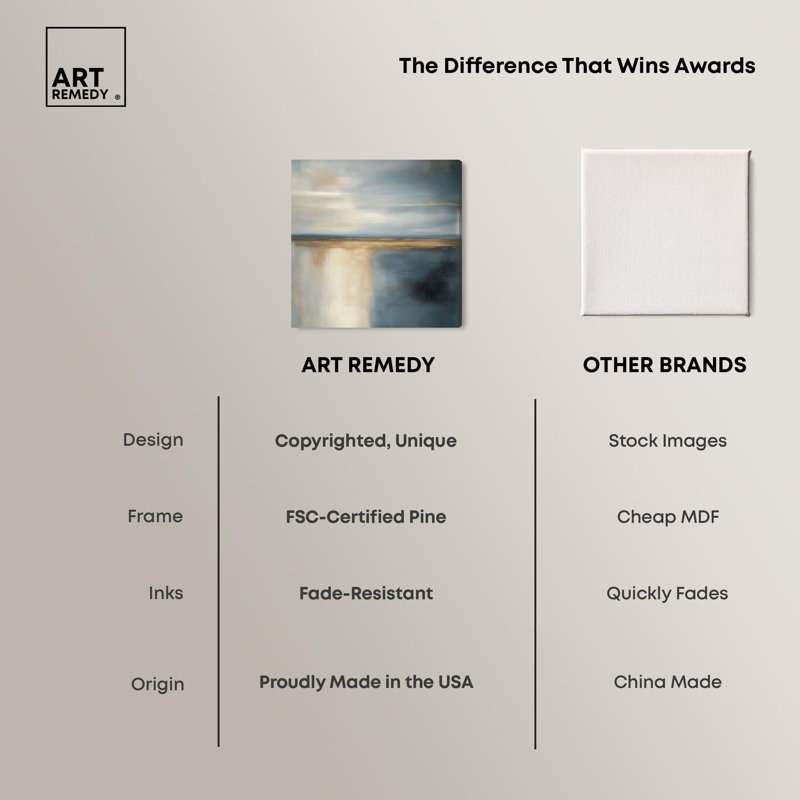 ART REMEDY ®

The Difference That Wins Awards

| | ART REMEDY | OTHER BRANDS |
|---|---|---|
| Design | Copyrighted, Unique | Stock Images |
| Frame | FSC-Certified Pine | Cheap MDF |
| Inks | Fade-Resistant | Quickly Fades |
| Origin | Proudly Made in the USA | China Made |